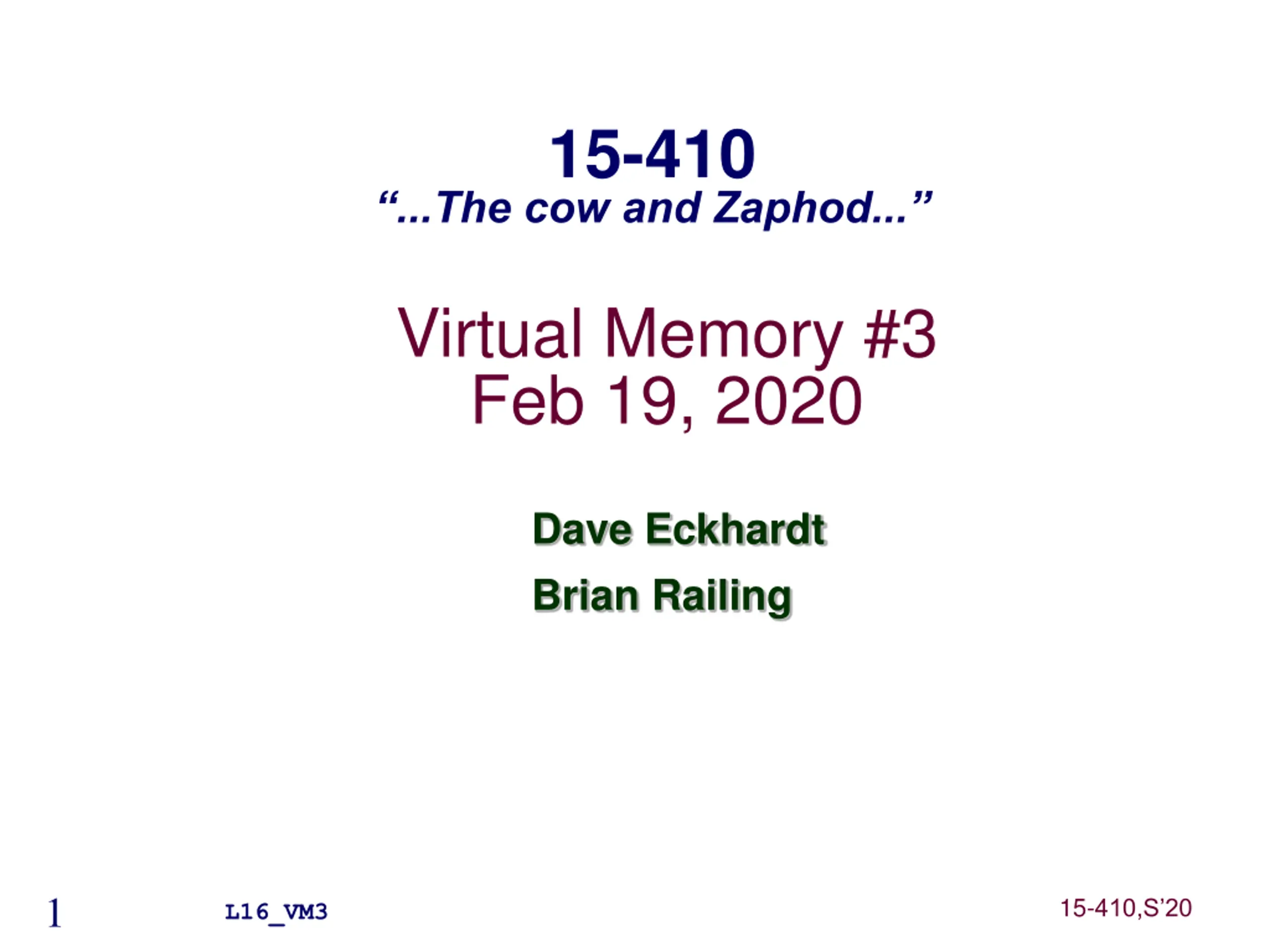 15-410
“...The cow and Zaphod...”

Virtual Memory #3
Feb 19, 2020

Dave Eckhardt
Brian Railing

1 L16_VM3 15-410,S’20